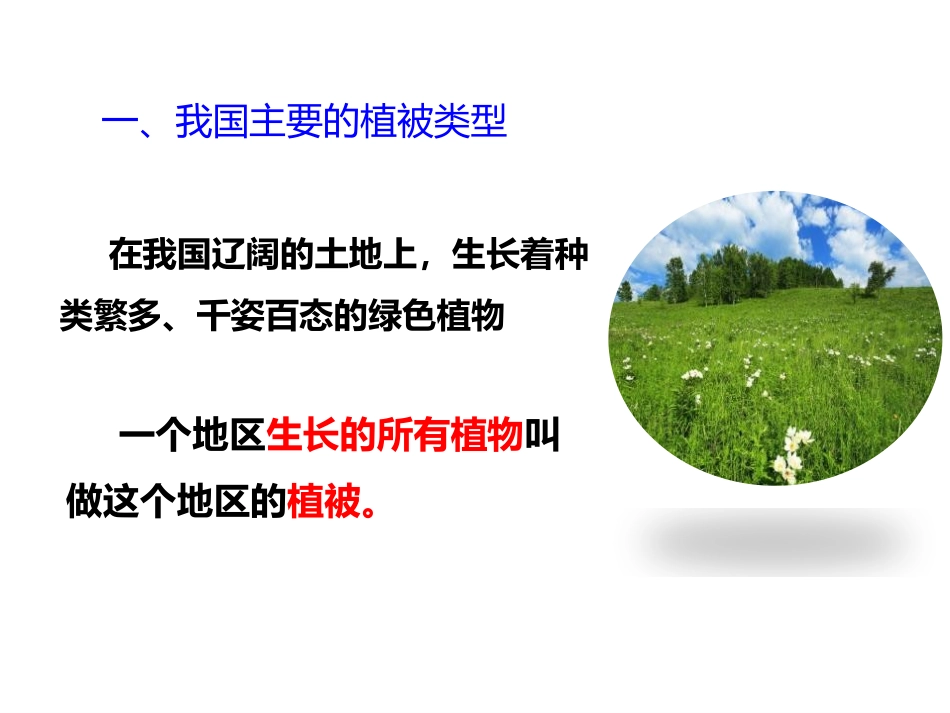 一、我国主要的植被类型

在我国辽阔的土地上，生长着种类繁多、千姿百态的绿色植物

一个地区生长的所有植物叫做这个地区的植被。